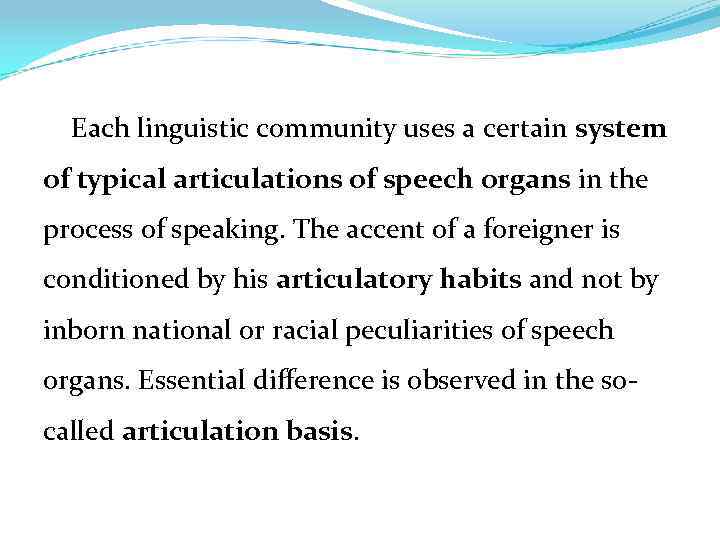 Each linguistic community uses a certain system of typical articulations of speech organs in the process of speaking. The accent of a foreigner is conditioned by his articulatory habits and not by inborn national or racial peculiarities of speech organs. Essential difference is observed in the so-called articulation basis.